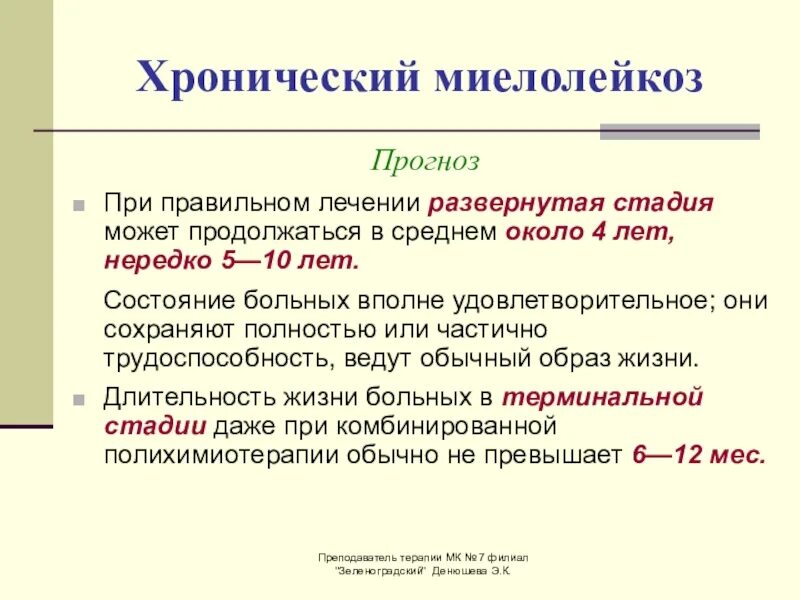 Хронический миелолейкоз

Прогноз

При правильном лечении развернутая стадия может продолжаться в среднем около 4 лет, нередко 5—10 лет.

Состояние больных вполне удовлетворительное; они сохраняют полностью или частично трудоспособность, ведут обычный образ жизни.

Длительность жизни больных в терминальной стадии даже при комбинированной полихимиотерапии обычно не превышает 6—12 мес.

Преподаватель терапии МК №7 филиал "Зеленоградский" Денюшева Э.К.